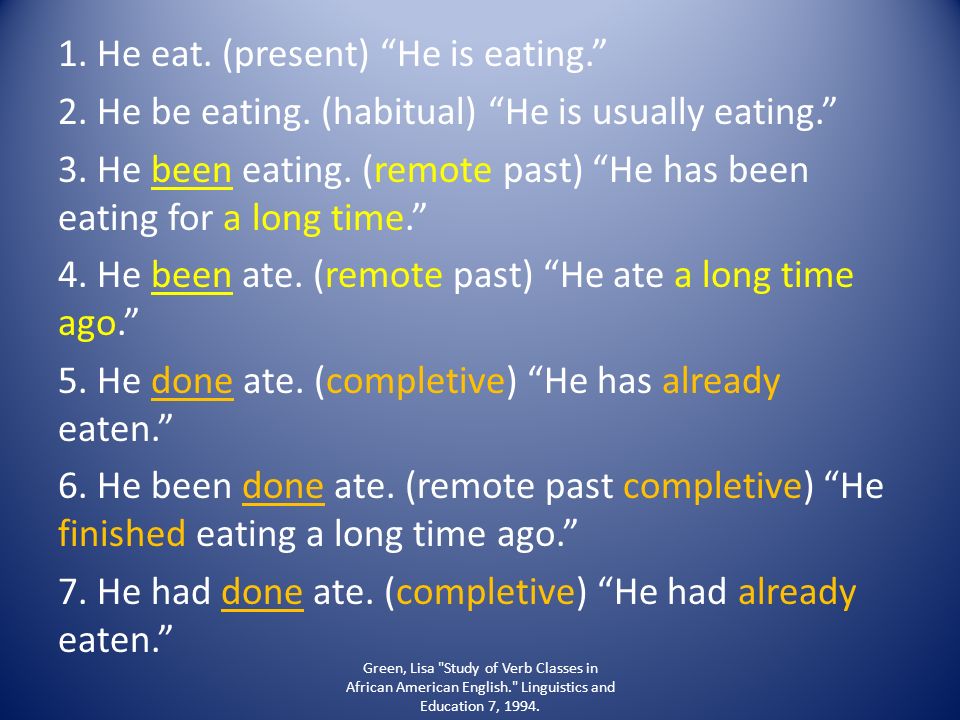 1. He eat. (present) “He is eating.”

2. He be eating. (habitual) “He is usually eating.”

3. He been eating. (remote past) “He has been eating for a long time.”

4. He been ate. (remote past) “He ate a long time ago.”

5. He done ate. (completive) “He has already eaten.”

6. He been done ate. (remote past completive) “He finished eating a long time ago.”

7. He had done ate. (completive) “He had already eaten.”

Green, Lisa "Study of Verb Classes in African American English." Linguistics and Education 7, 1994.